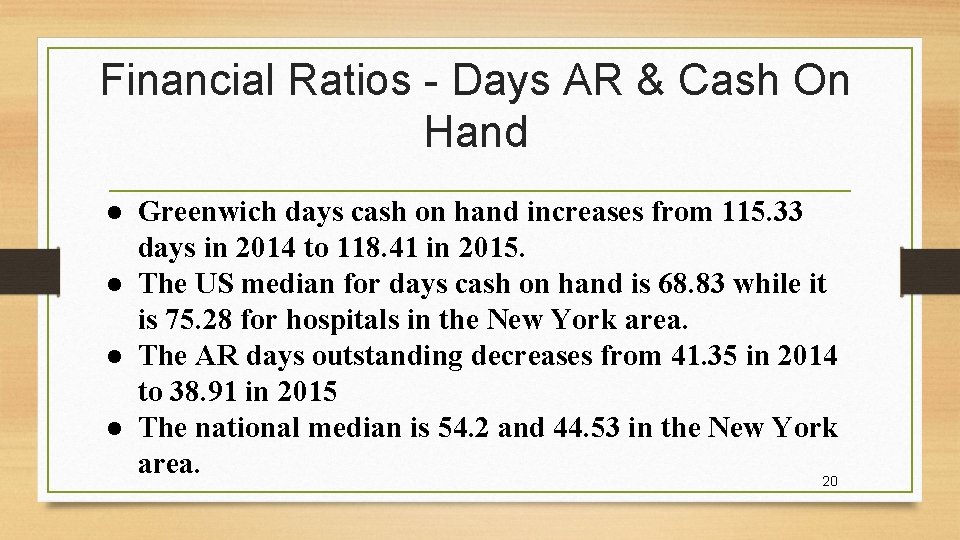 Financial Ratios - Days AR & Cash On Hand

● Greenwich days cash on hand increases from 115.33 days in 2014 to 118.41 in 2015.
● The US median for days cash on hand is 68.83 while it is 75.28 for hospitals in the New York area.
● The AR days outstanding decreases from 41.35 in 2014 to 38.91 in 2015
● The national median is 54.2 and 44.53 in the New York area.

20